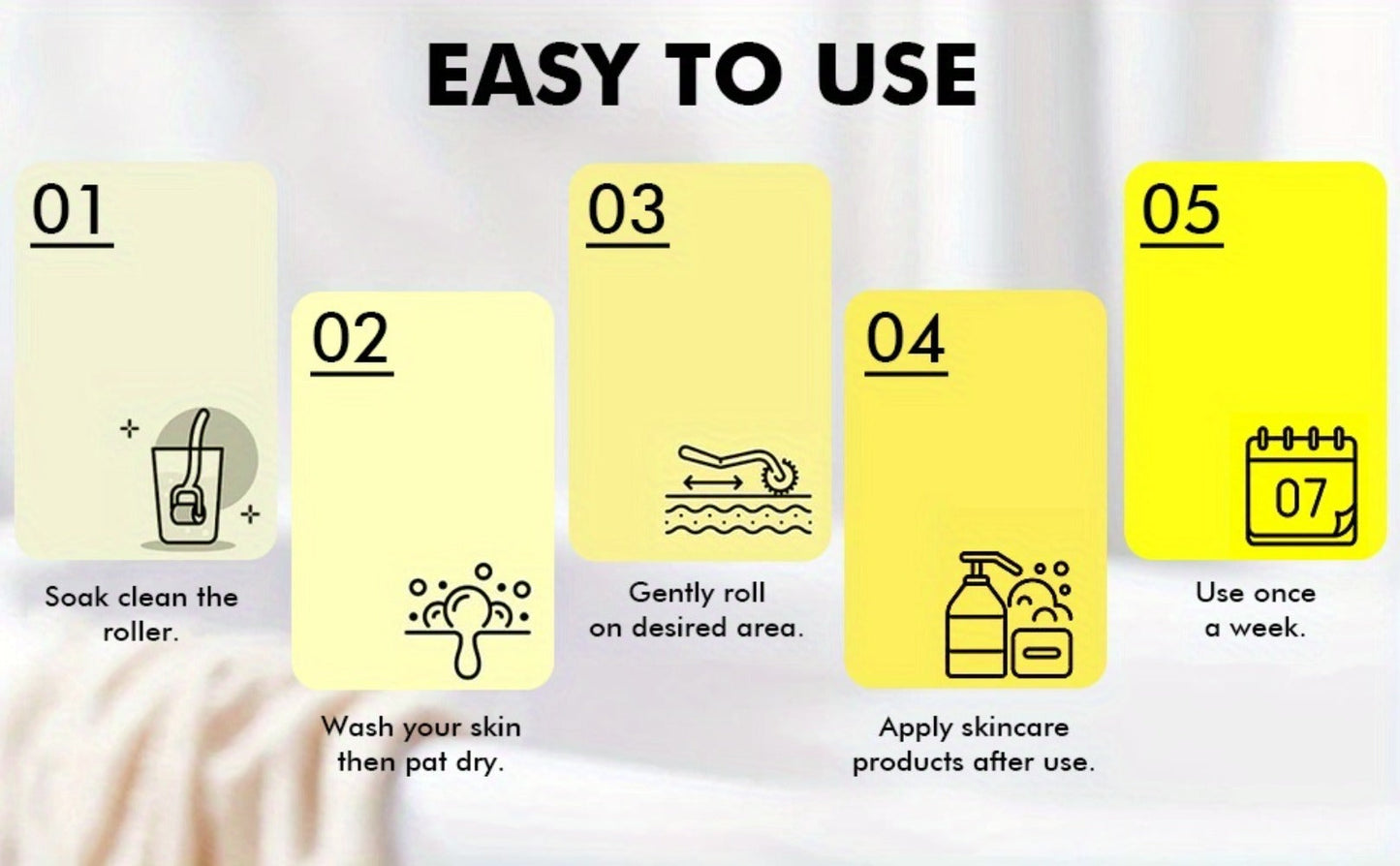 EASY TO USE

01

Soak clean the roller.

02

Wash your skin then pat dry.

03

Gently roll on desired area.

04

Apply skincare products after use.

05

07

Use once a week.